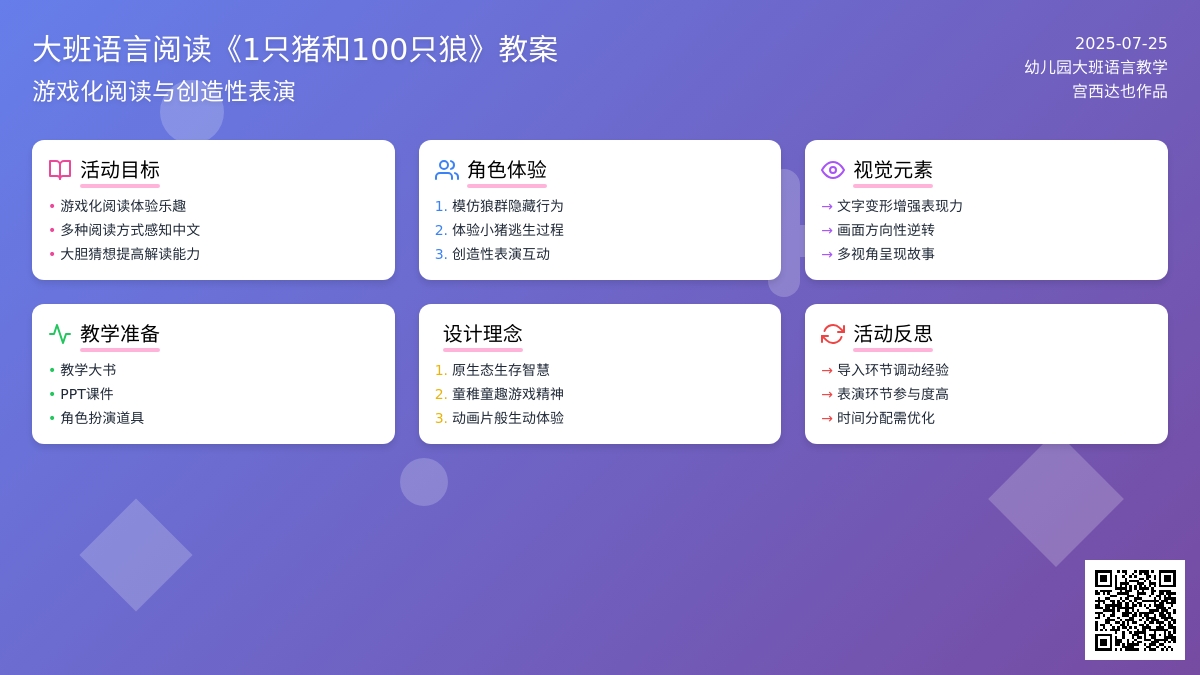 大班语言阅读《1只猪和100只狼》教案

游戏化阅读与创造性表演

2025-07-25
幼儿园大班语言教学
宫西达也作品

活动目标

• 游戏化阅读体验乐趣
• 多种阅读方式感知中文
• 大胆猜想提高解读能力

角色体验

1. 模仿狼群隐藏行为
2. 体验小猪逃生过程
3. 创造性表演互动

视觉元素

→ 文字变形增强表现力
→ 画面方向性逆转
→ 多视角呈现故事

教学准备

• 教学大书
• PPT课件
• 角色扮演道具

设计理念

1. 原生态生存智慧
2. 童稚童趣游戏精神
3. 动画片般生动体验

活动反思

→ 导入环节调动经验
→ 表演环节参与度高
→ 时间分配需优化